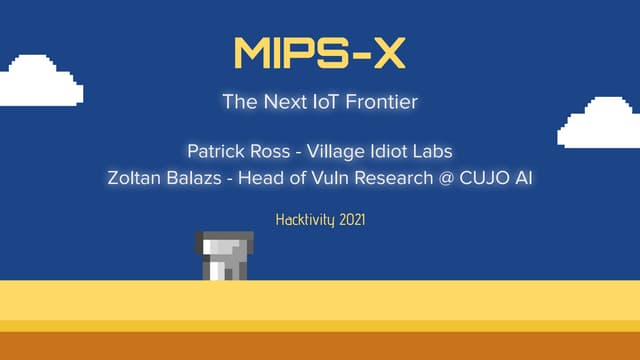 MIPS-X

The Next IoT Frontier

Patrick Ross - Village Idiot Labs
Zoltan Balazs - Head of Vuln Research @ CUJO AI

Hacktivity 2021